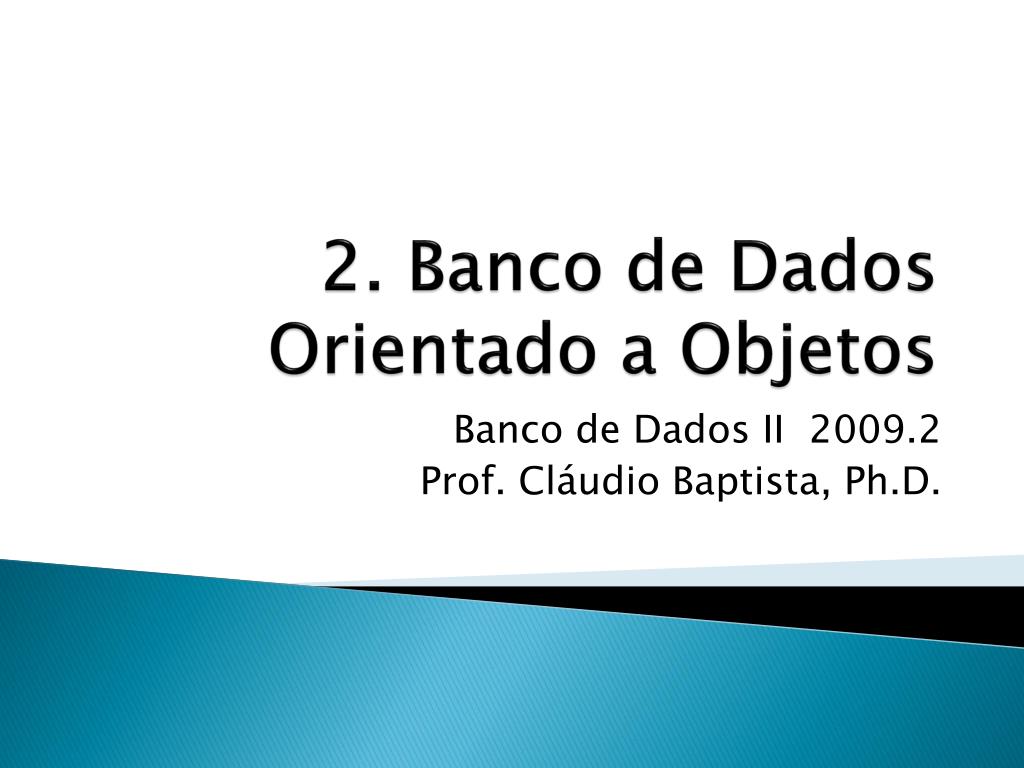 2. Banco de Dados Orientado a Objetos

Banco de Dados II 2009.2
Prof. Cláudio Baptista, Ph.D.